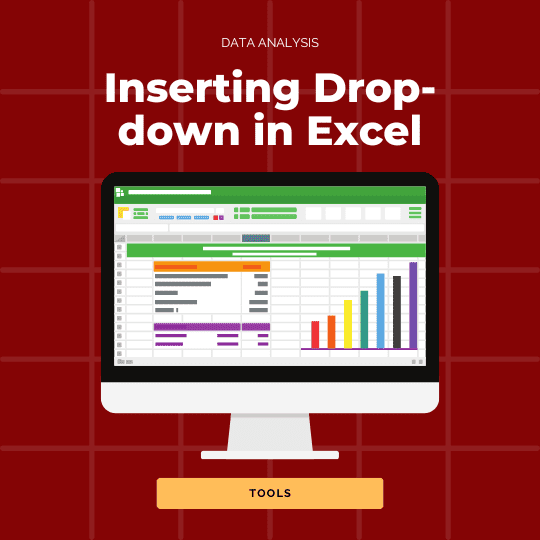 DATA ANALYSIS

Inserting Drop-down in Excel

TOOLS